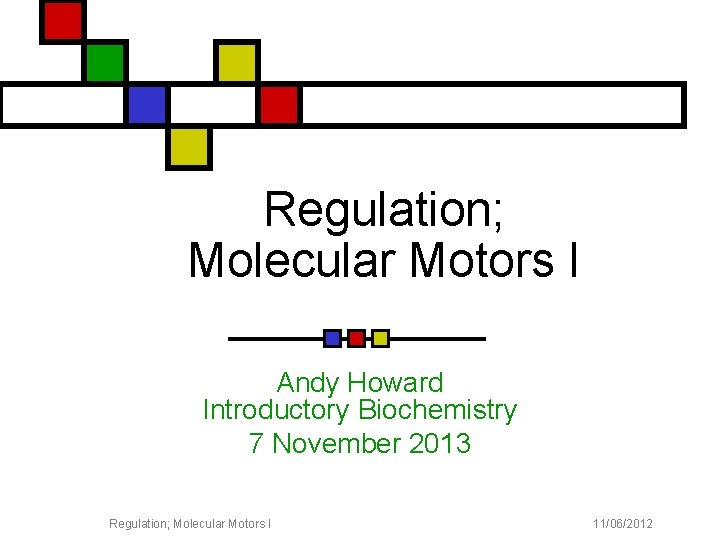 Regulation;
Molecular Motors I

Andy Howard
Introductory Biochemistry
7 November 2013

Regulation; Molecular Motors I

11/06/2012